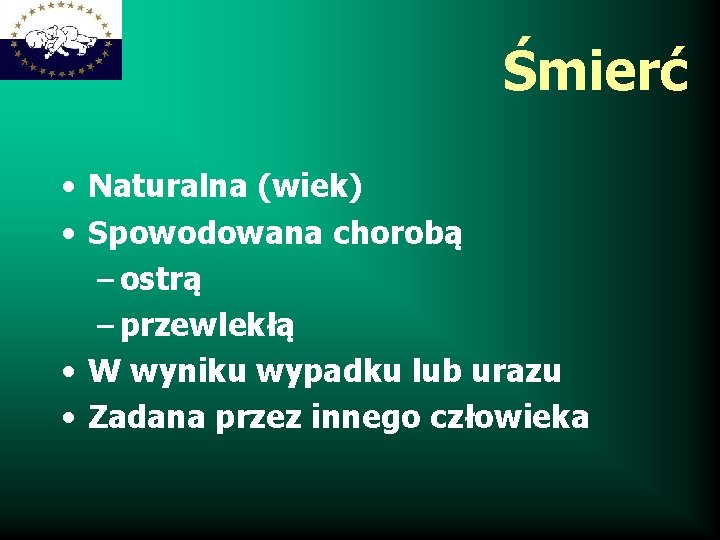 Śmierć

• Naturalna (wiek)
• Spowodowana chorobą
– ostrą
– przewlekłą
• W wyniku wypadku lub urazu
• Zadana przez innego człowieka